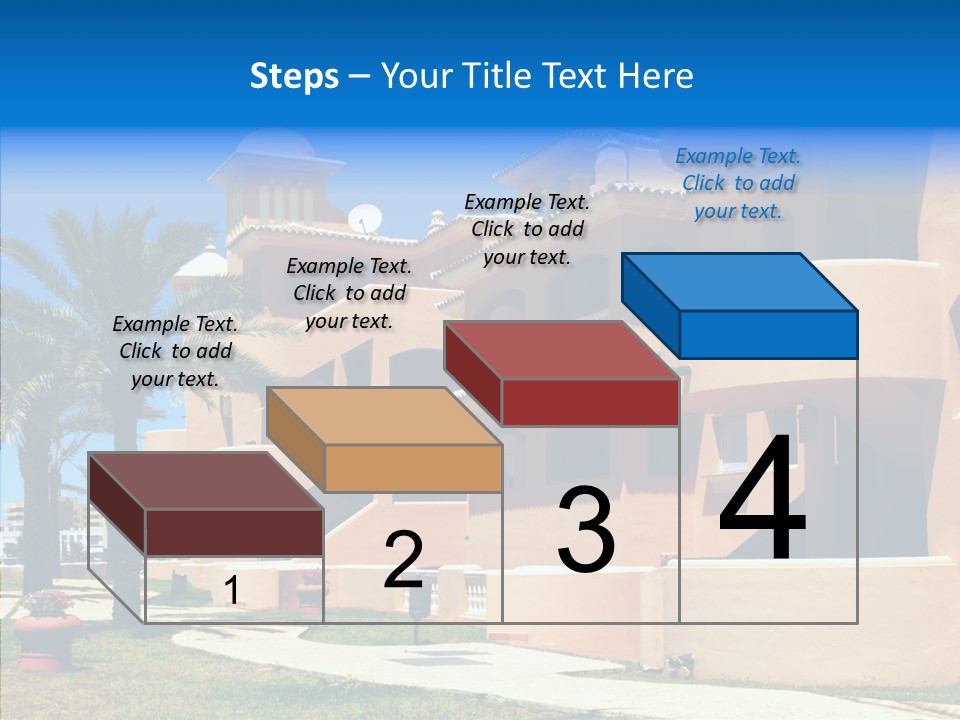 Steps – Your Title Text Here

Example Text. Click to add your text.

Example Text. Click to add your text.

Example Text. Click to add your text.

Example Text. Click to add your text.

1

2

3

4